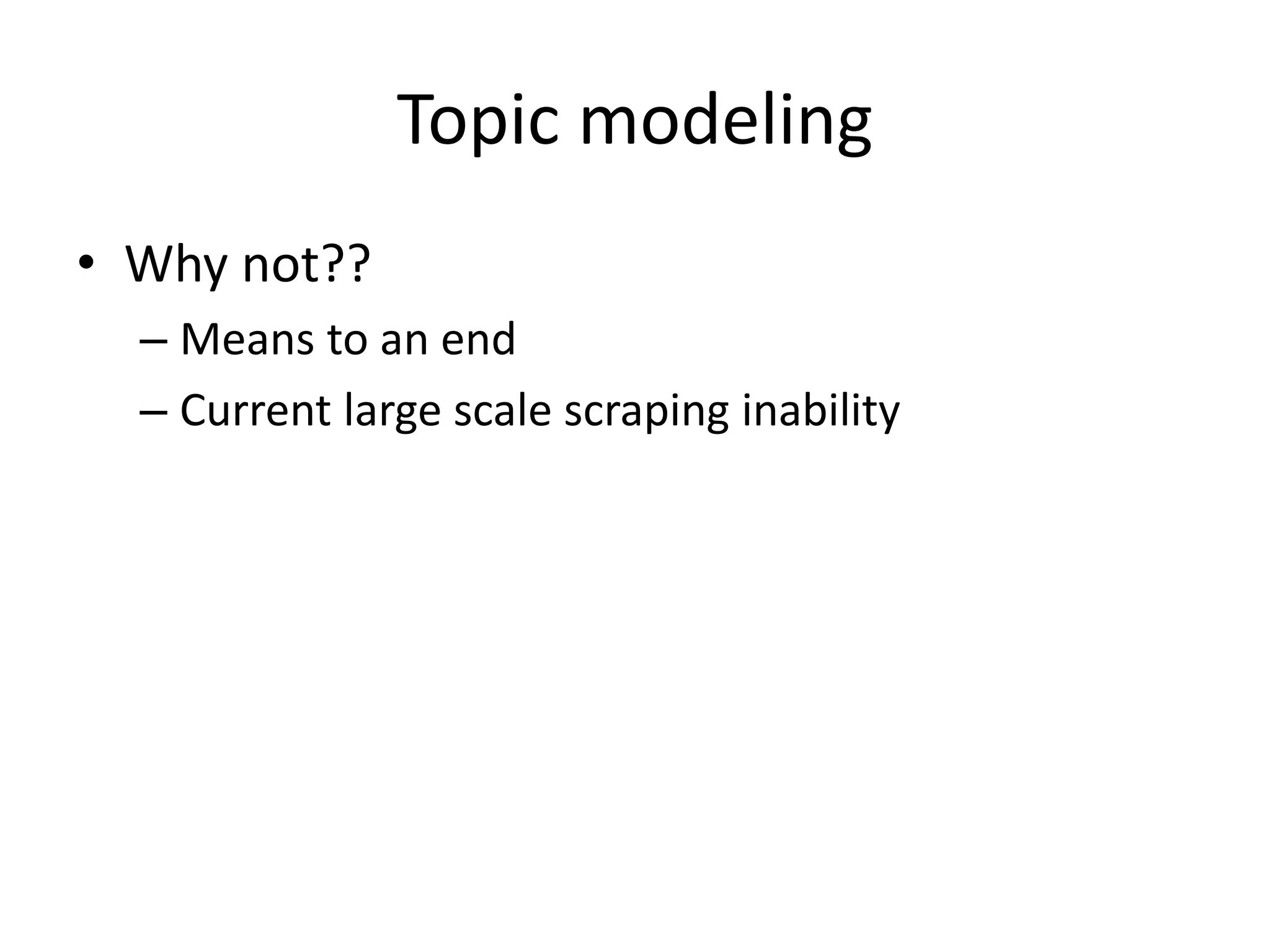 Topic modeling

• Why not??
– Means to an end
– Current large scale scraping inability